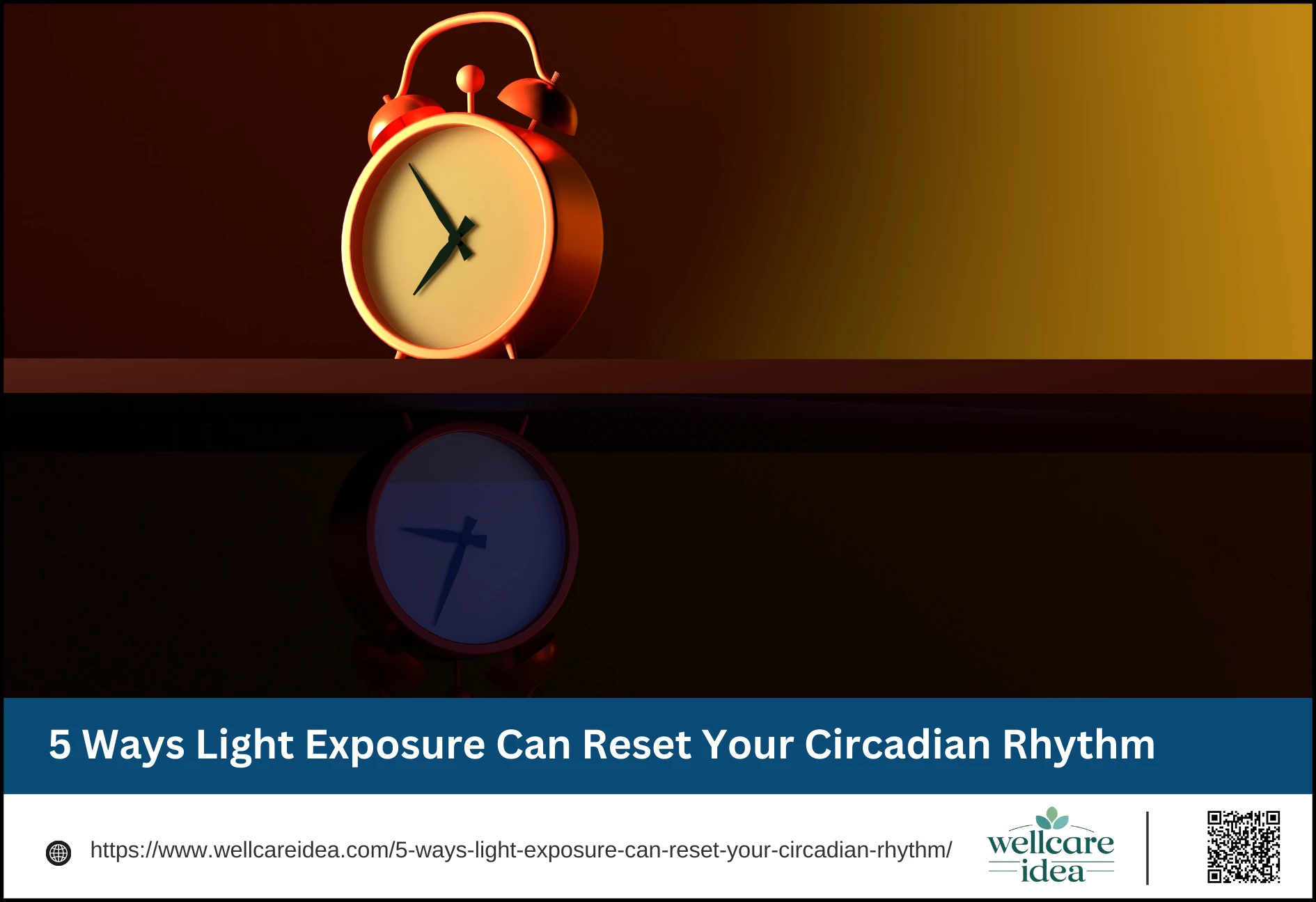 5 Ways Light Exposure Can Reset Your Circadian Rhythm

https://www.wellcareidea.com/5-ways-light-exposure-can-reset-your-circadian-rhythm/

wellcare idea